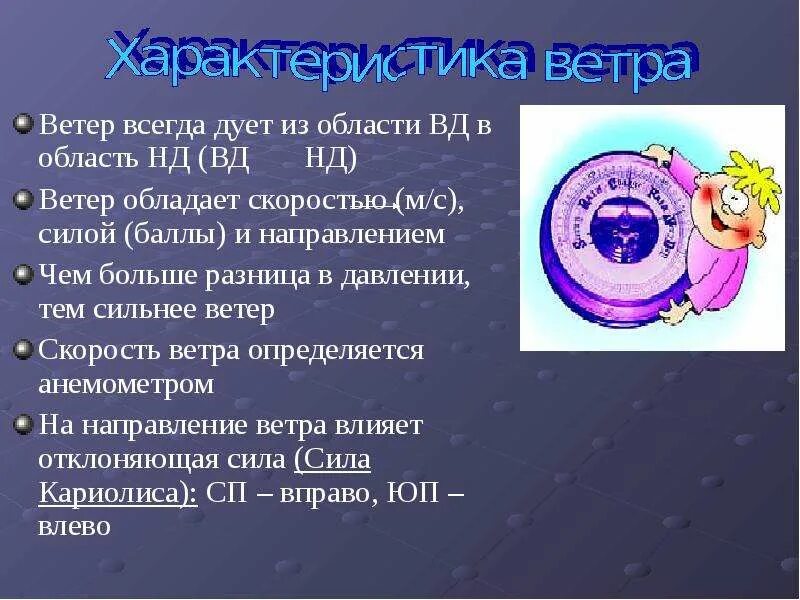 Характеристика ветра

Ветер всегда дует из области ВД в область НД (ВД НД)

Ветер обладает скоростью (м/с), силой (баллы) и направлением

Чем больше разница в давлении, тем сильнее ветер

Скорость ветра определяется анемометром

На направление ветра влияет отклоняющая сила (Сила Кариолиса): СП – вправо, ЮП – влево